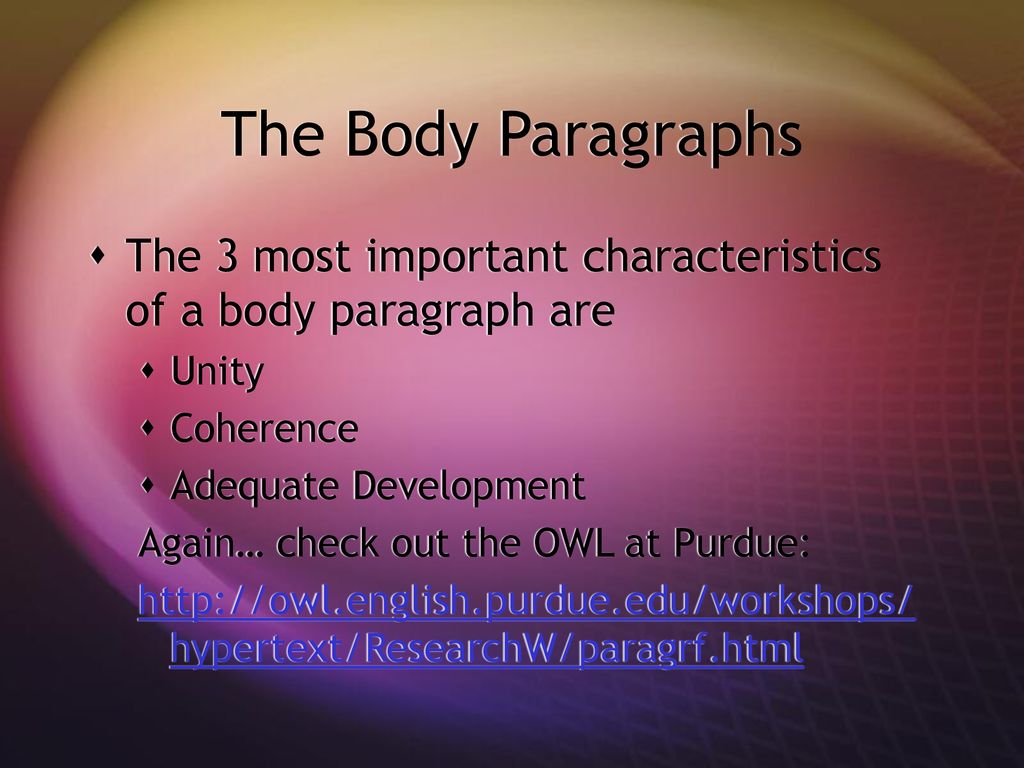 The Body Paragraphs

The 3 most important characteristics of a body paragraph are

Unity

Coherence

Adequate Development

Again… check out the OWL at Purdue:

http://owl.english.purdue.edu/workshops/hypertext/ResearchW/paragrf.html